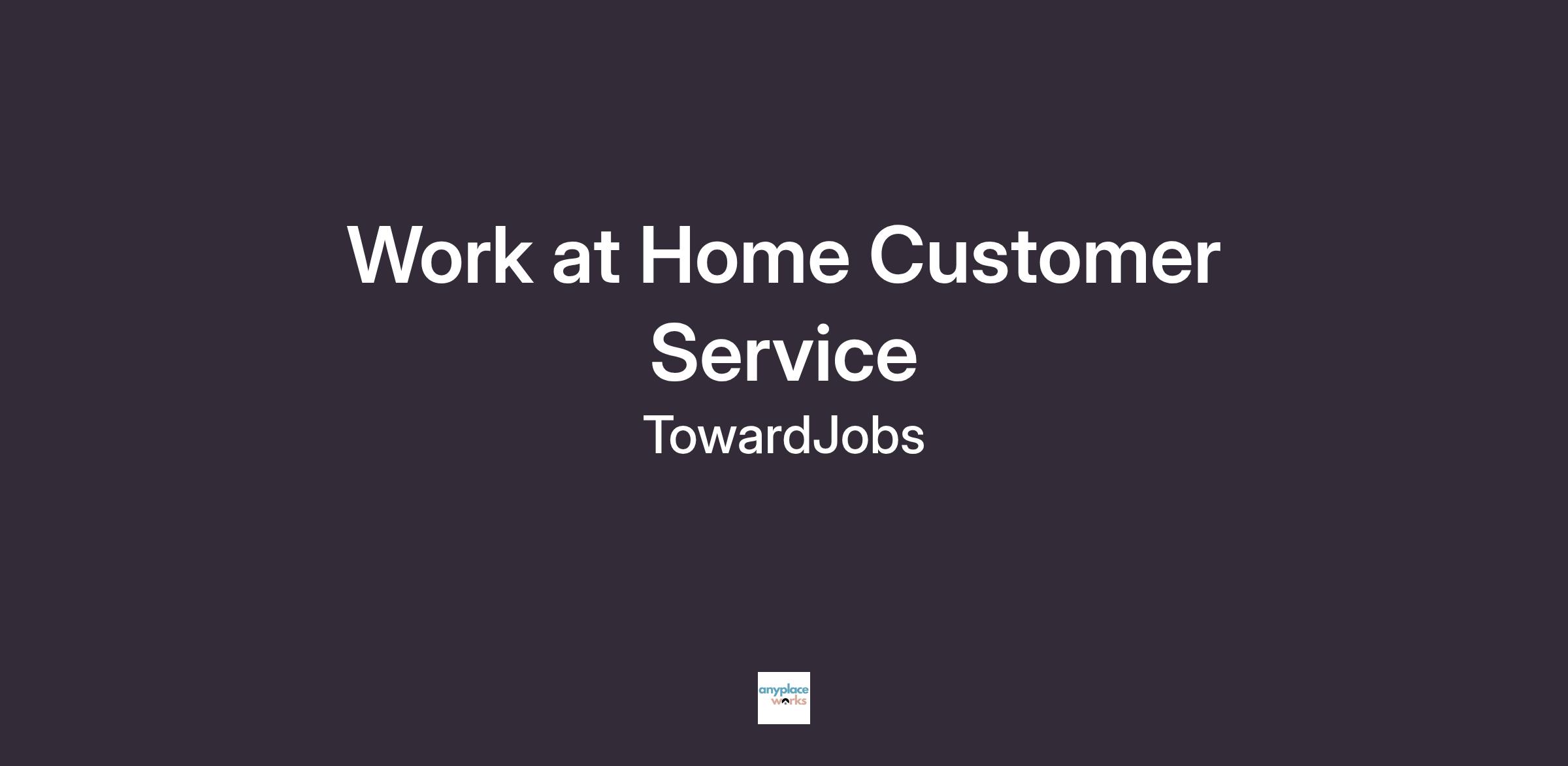 Work at Home Customer Service

TowardJobs

anyplace works